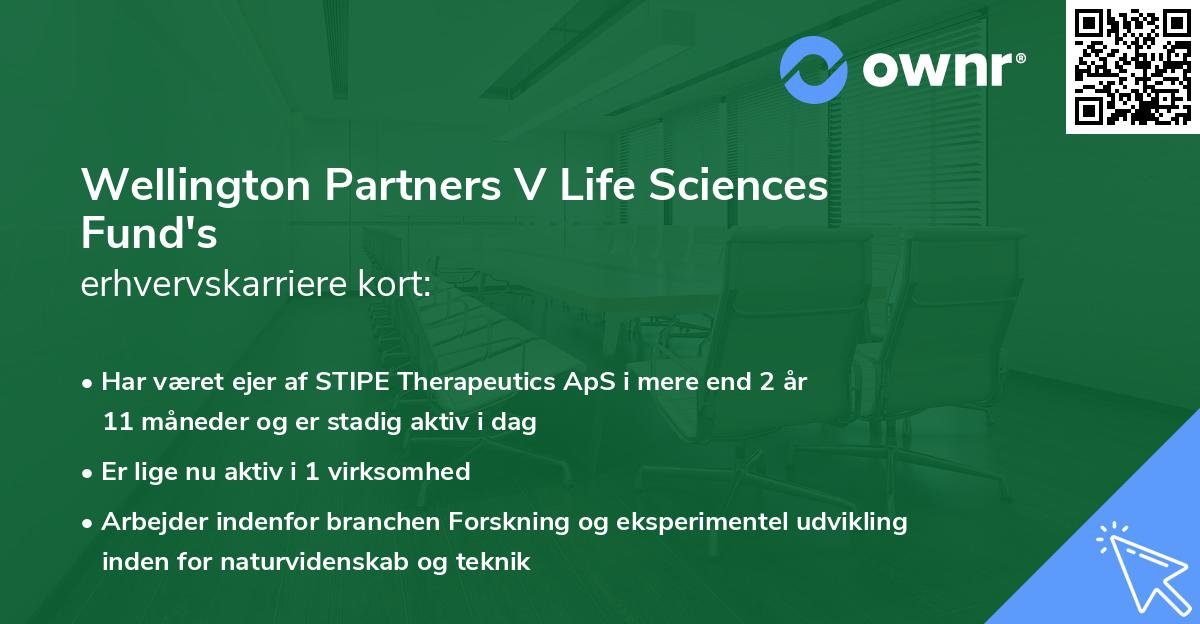 ownr®

Wellington Partners V Life Sciences Fund's
erhvervskarriere kort:

• Har været ejer af STIPE Therapeutics ApS i mere end 2 år 11 måneder og er stadig aktiv i dag
• Er lige nu aktiv i 1 virksomhed
• Arbejder indenfor branchen Forskning og eksperimentel udvikling inden for naturvidenskab og teknik